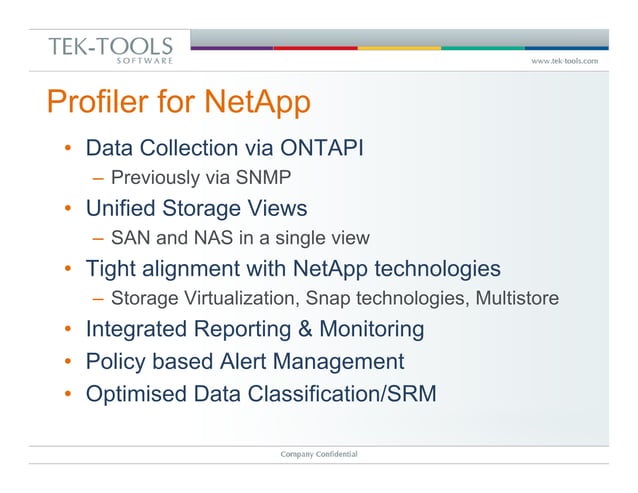 TEK-TOOLS
SOFTWARE

www.tek-tools.com

Profiler for NetApp

• Data Collection via ONTAPI
– Previously via SNMP
• Unified Storage Views
– SAN and NAS in a single view
• Tight alignment with NetApp technologies
– Storage Virtualization, Snap technologies, Multistore
• Integrated Reporting & Monitoring
• Policy based Alert Management
• Optimised Data Classification/SRM

Company Confidential